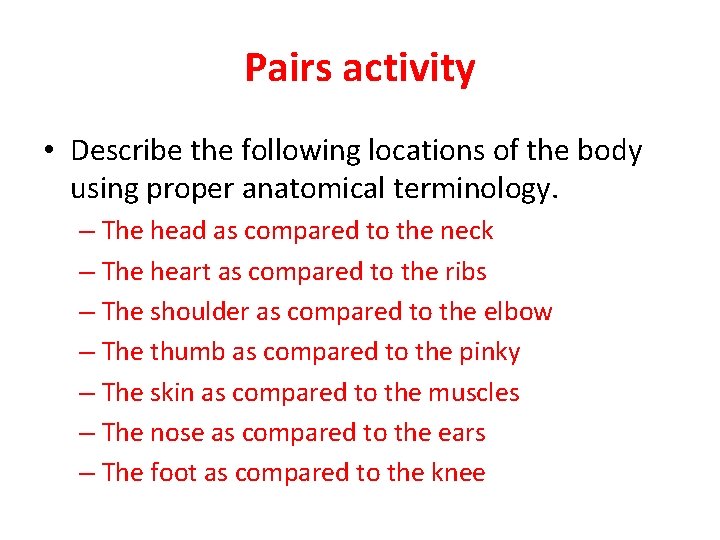 Pairs activity

• Describe the following locations of the body using proper anatomical terminology.
– The head as compared to the neck
– The heart as compared to the ribs
– The shoulder as compared to the elbow
– The thumb as compared to the pinky
– The skin as compared to the muscles
– The nose as compared to the ears
– The foot as compared to the knee